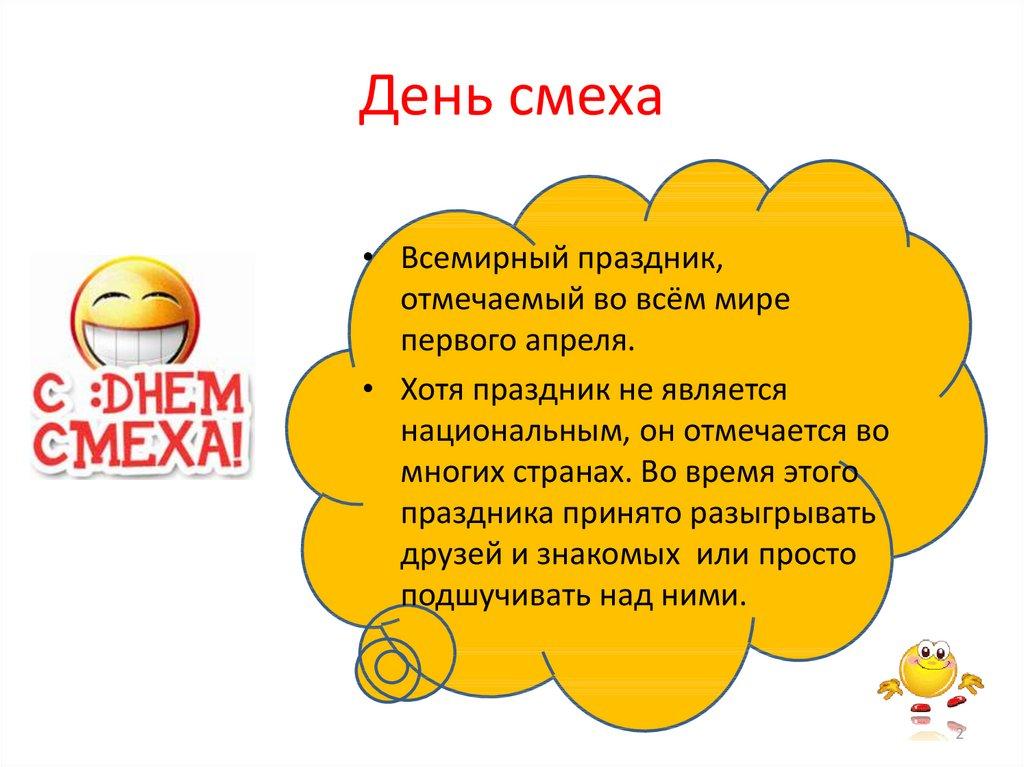 День смеха

С :ДНЕМ СМЕХА!

• Всемирный праздник, отмечаемый во всём мире первого апреля.
• Хотя праздник не является национальным, он отмечается во многих странах. Во время этого праздника принято разыгрывать друзей и знакомых  или просто подшучивать над ними.

2